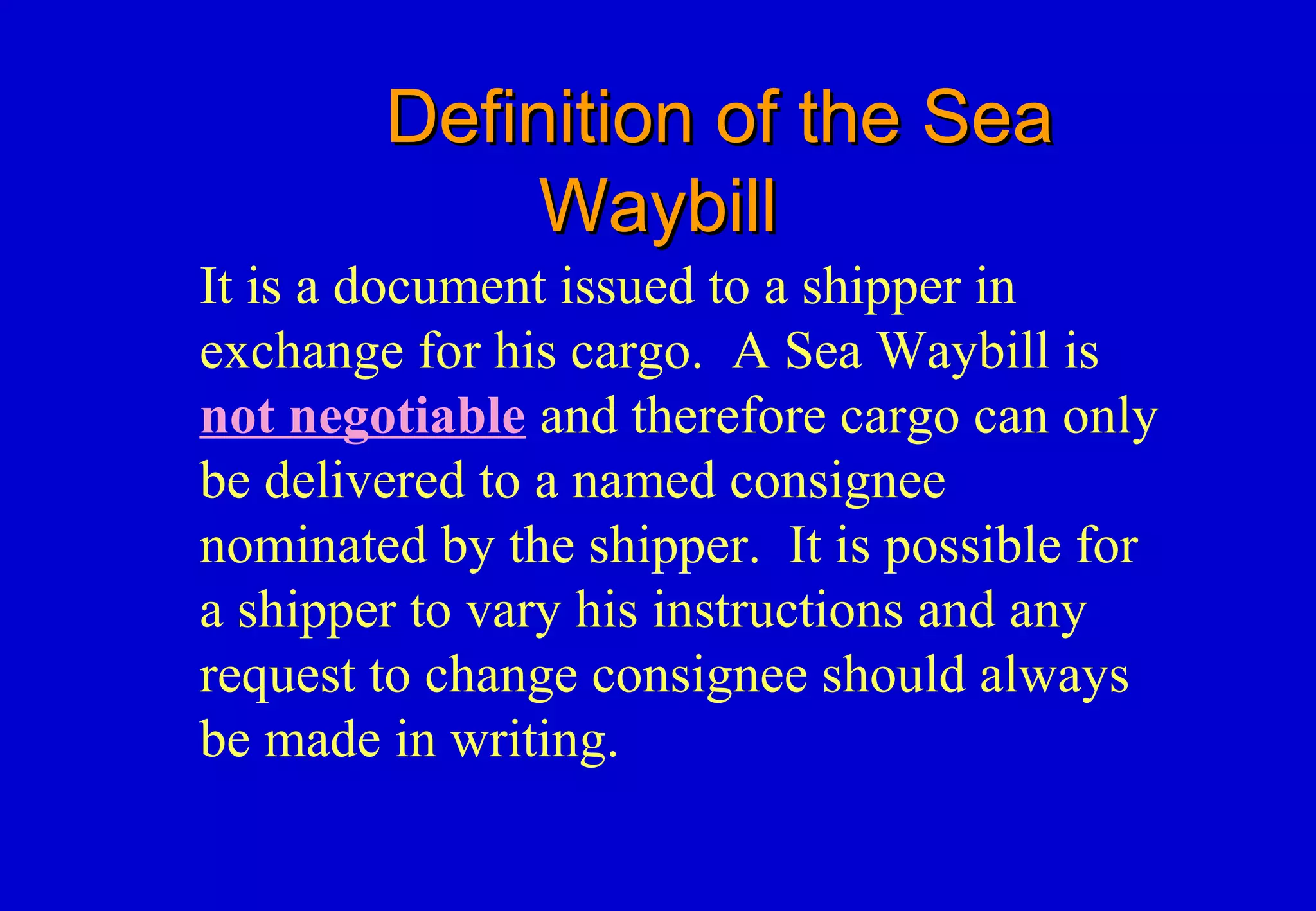 Definition of the Sea Waybill

It is a document issued to a shipper in exchange for his cargo.  A Sea Waybill is not negotiable and therefore cargo can only be delivered to a named consignee nominated by the shipper.  It is possible for a shipper to vary his instructions and any request to change consignee should always be made in writing.